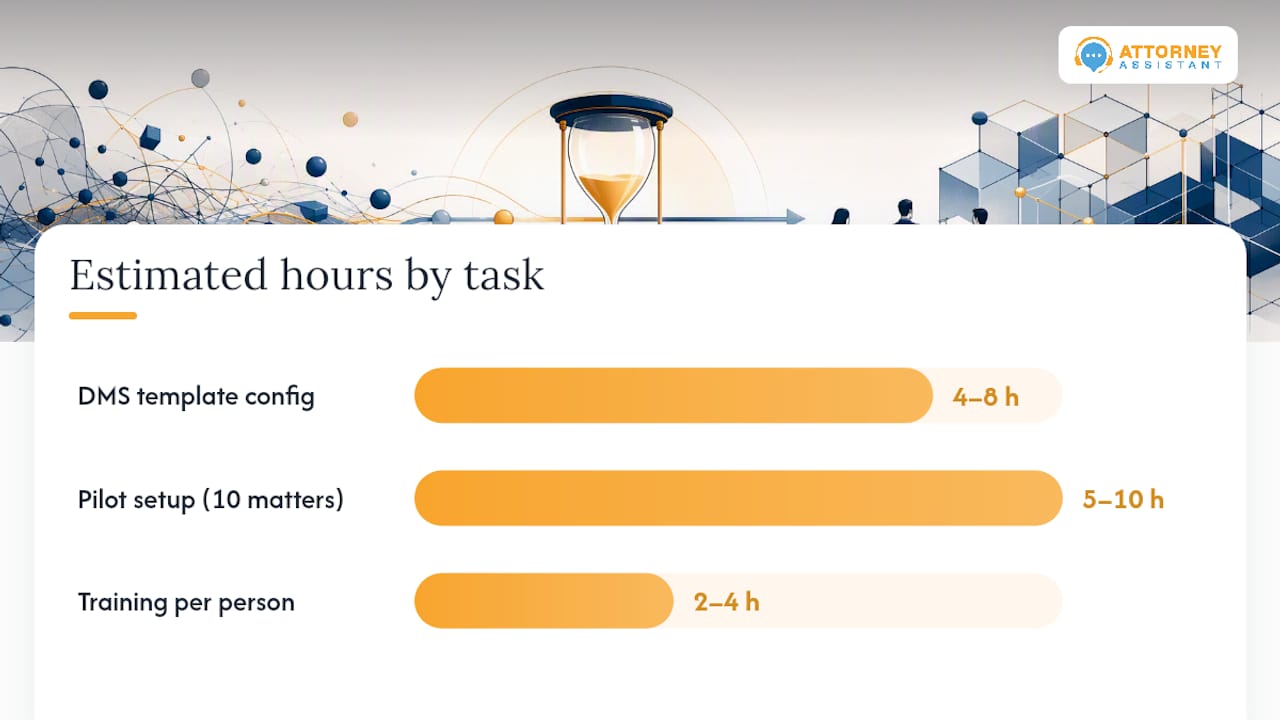 ATTORNEY ASSISTANT

Estimated hours by task

DMS template config
4–8 h

Pilot setup (10 matters)
5–10 h

Training per person
2–4 h